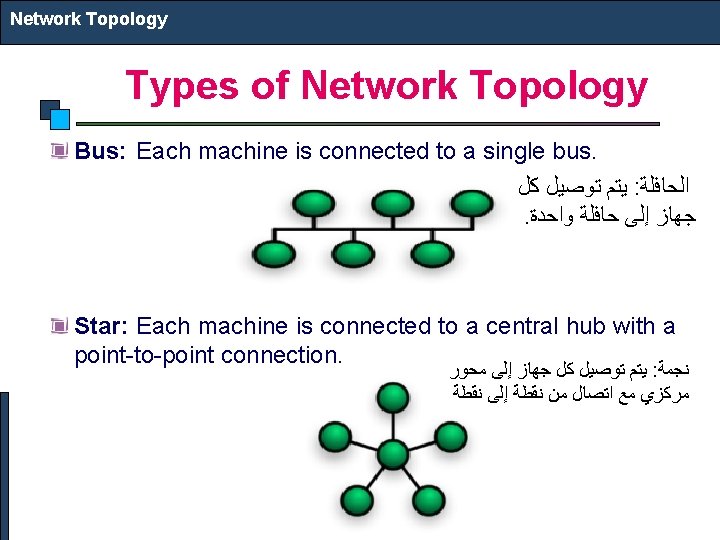 Network Topology

Types of Network Topology

Bus: Each machine is connected to a single bus.

الحافلة: يتم توصيل كل جهاز إلى حافلة واحدة.

Star: Each machine is connected to a central hub with a point-to-point connection.

نجمة: يتم توصيل كل جهاز إلى محور مركزي مع اتصال من نقطة إلى نقطة